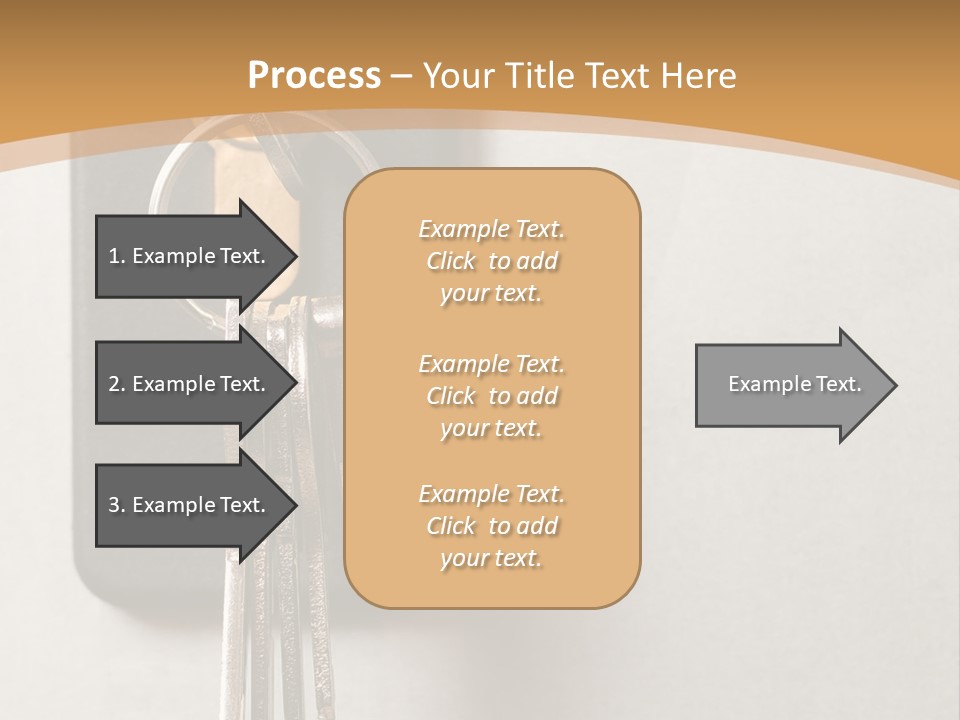 Process – Your Title Text Here

1. Example Text.

2. Example Text.

3. Example Text.

Example Text. Click to add your text.

Example Text. Click to add your text.

Example Text. Click to add your text.

Example Text.